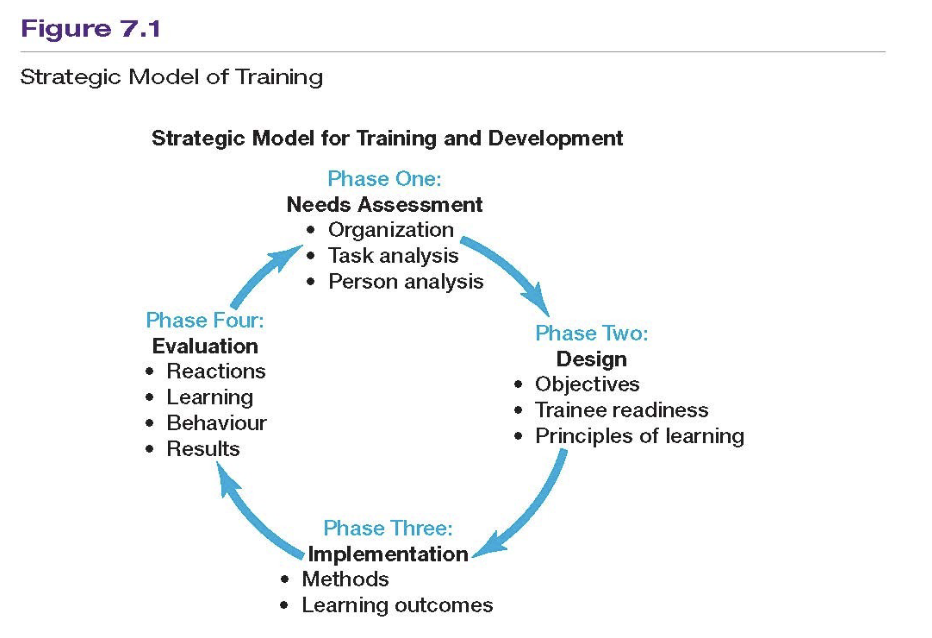 Figure 7.1

Strategic Model of Training

Strategic Model for Training and Development

Phase One:
Needs Assessment
• Organization
• Task analysis
• Person analysis

Phase Two:
Design
• Objectives
• Trainee readiness
• Principles of learning

Phase Three:
Implementation
• Methods
• Learning outcomes

Phase Four:
Evaluation
• Reactions
• Learning
• Behaviour
• Results